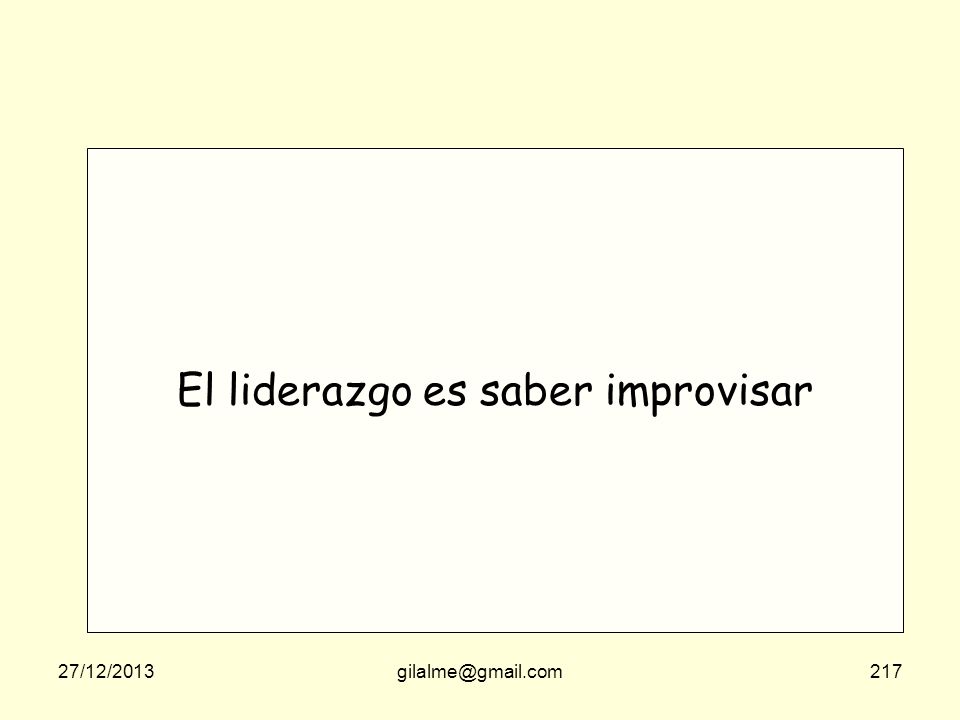 El liderazgo es saber improvisar

27/12/2013 gilalme@gmail.com 217